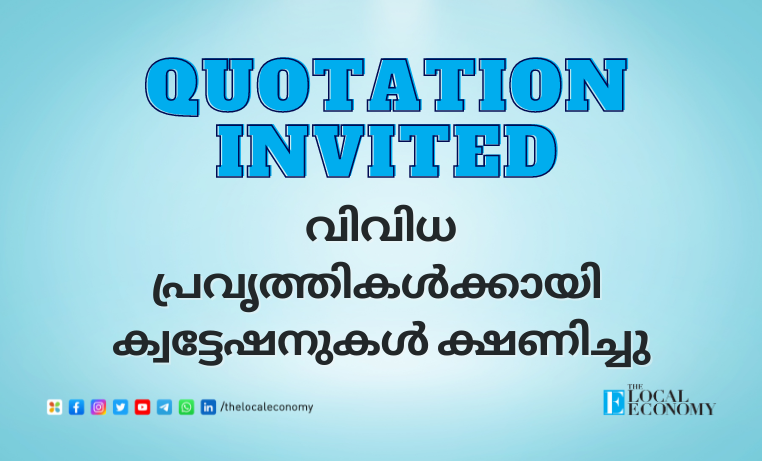 QUOTATION INVITED

വിവിധ പ്രവൃത്തികൾക്കായി ക്വട്ടേഷനുകൾ ക്ഷണിച്ചു

/thelocaleconomy

THE LOCAL ECONOMY